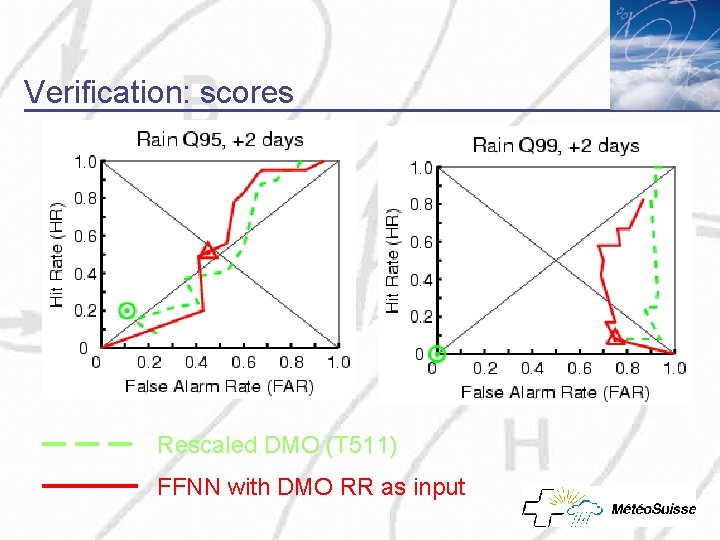 Verification: scores

Rain Q95, +2 days

Hit Rate (HR)

1.0
0.8
0.6
0.4
0.2
0

0 0.2 0.4 0.6 0.8 1.0

False Alarm Rate (FAR)

Rain Q99, +2 days

Hit Rate (HR)

1.0
0.8
0.6
0.4
0.2
0

0 0.2 0.4 0.6 0.8 1.0

False Alarm Rate (FAR)

Rescaled DMO (T511)

FFNN with DMO RR as input

MétéoSuisse